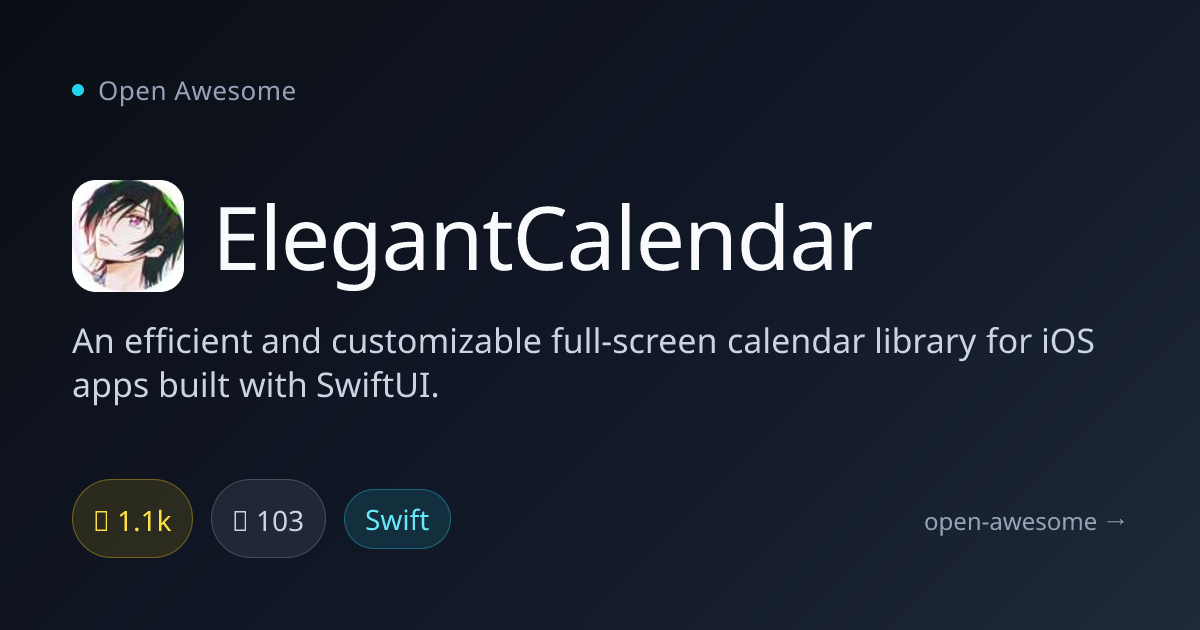 • Open Awesome

ElegantCalendar

An efficient and customizable full-screen calendar library for iOS apps built with SwiftUI.

1.1k

103

Swift

open-awesome →